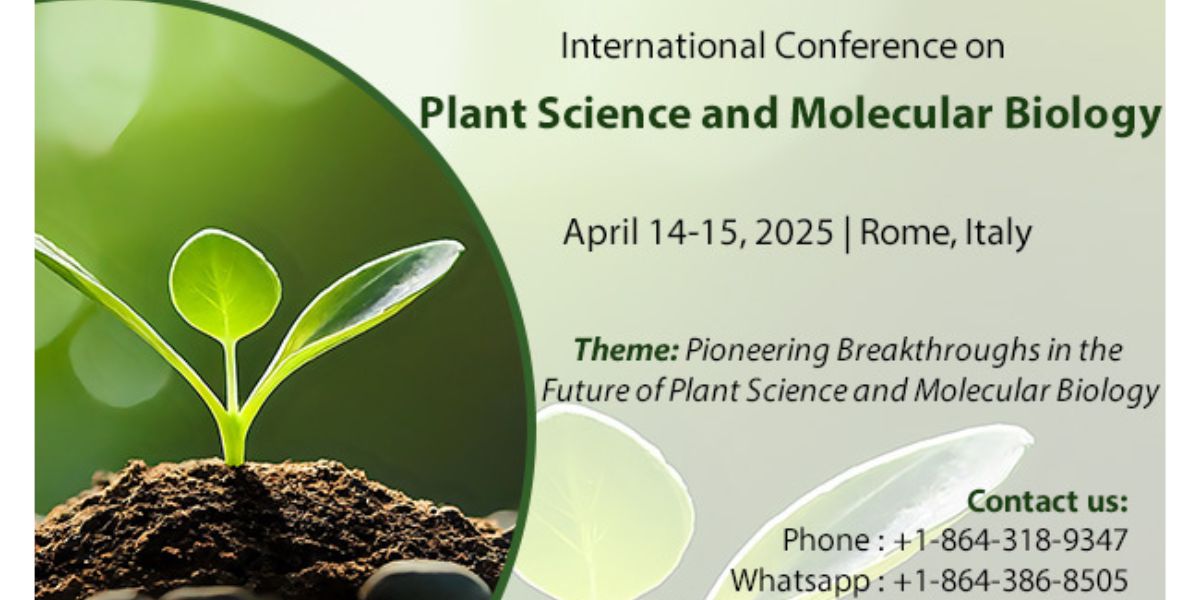 International Conference on
Plant Science and Molecular Biology

April 14-15, 2025 | Rome, Italy

Theme: Pioneering Breakthroughs in the Future of Plant Science and Molecular Biology

Contact us:
Phone : +1-864-318-9347
Whatsapp : +1-864-386-8505